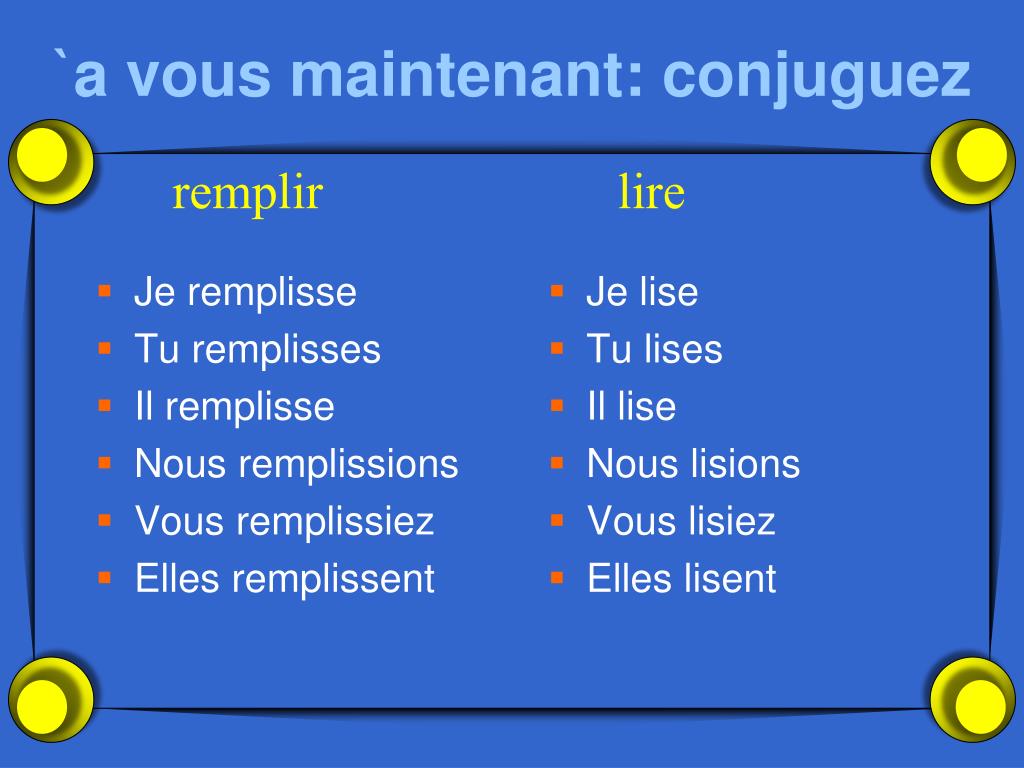 `a vous maintenant: conjuguez

remplir

- Je remplisse
- Tu remplisses
- Il remplisse
- Nous remplissions
- Vous remplissiez
- Elles remplissent

lire

- Je lise
- Tu lises
- Il lise
- Nous lisions
- Vous lisiez
- Elles lisent